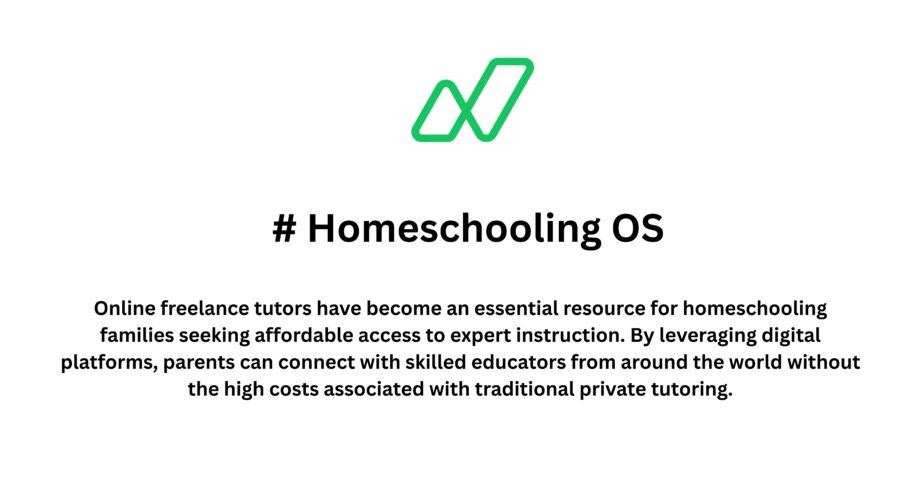 # Homeschooling OS

Online freelance tutors have become an essential resource for homeschooling families seeking affordable access to expert instruction. By leveraging digital platforms, parents can connect with skilled educators from around the world without the high costs associated with traditional private tutoring.